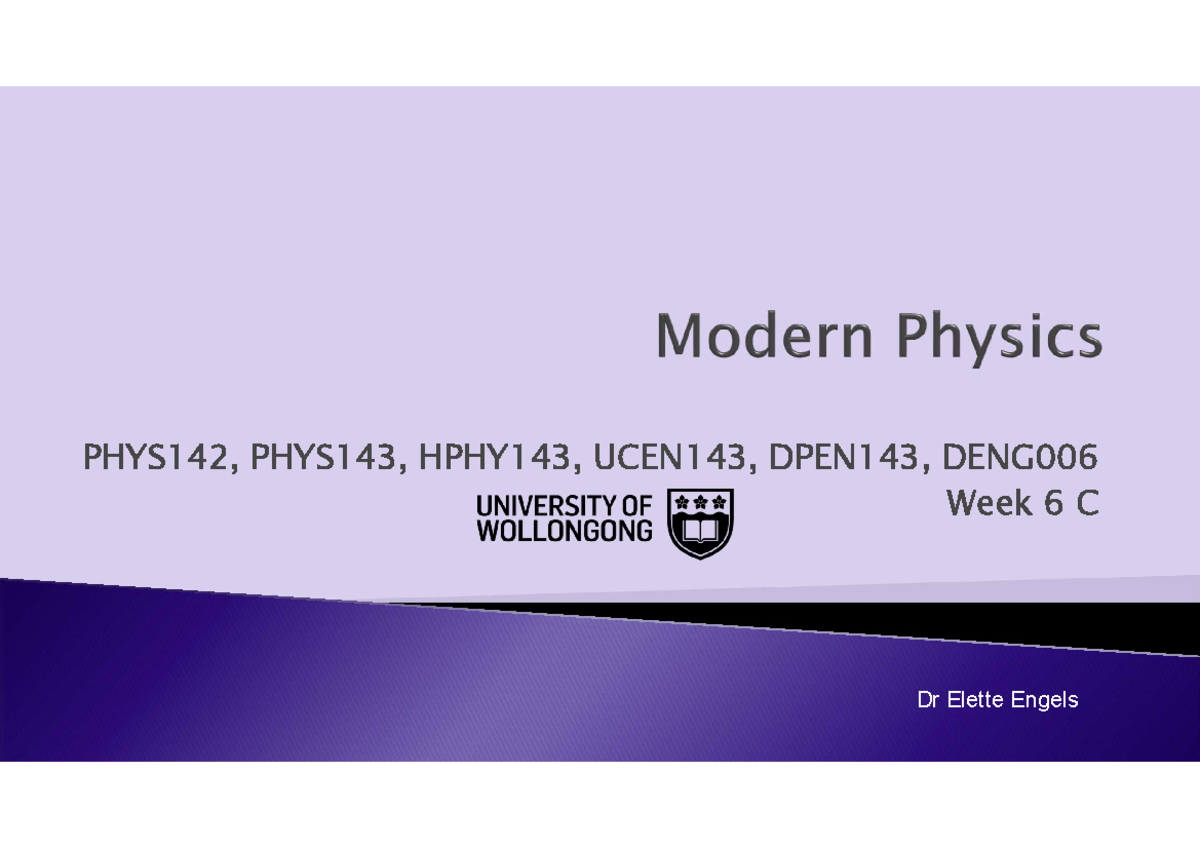 Modern Physics

PHYS142, PHYS143, HPHY143, UCEN143, DPEN143, DENG006

Week 6 C

UNIVERSITY OF WOLLONGONG

Dr Elette Engels